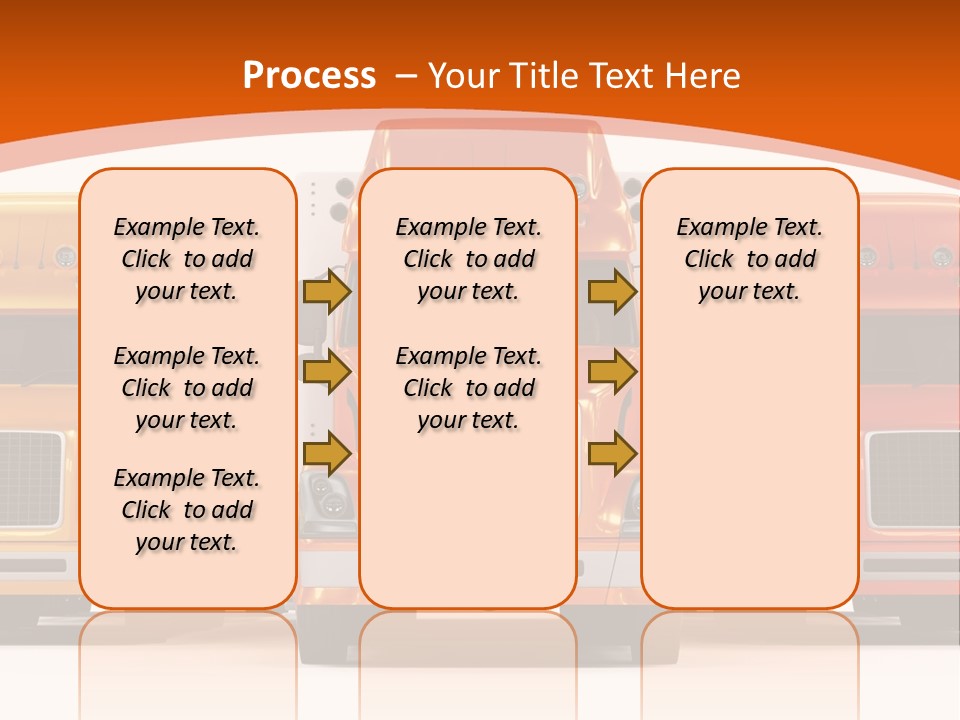 Process – Your Title Text Here

Example Text. Click to add your text.

Example Text. Click to add your text.

Example Text. Click to add your text.

Example Text. Click to add your text.

Example Text. Click to add your text.

Example Text. Click to add your text.